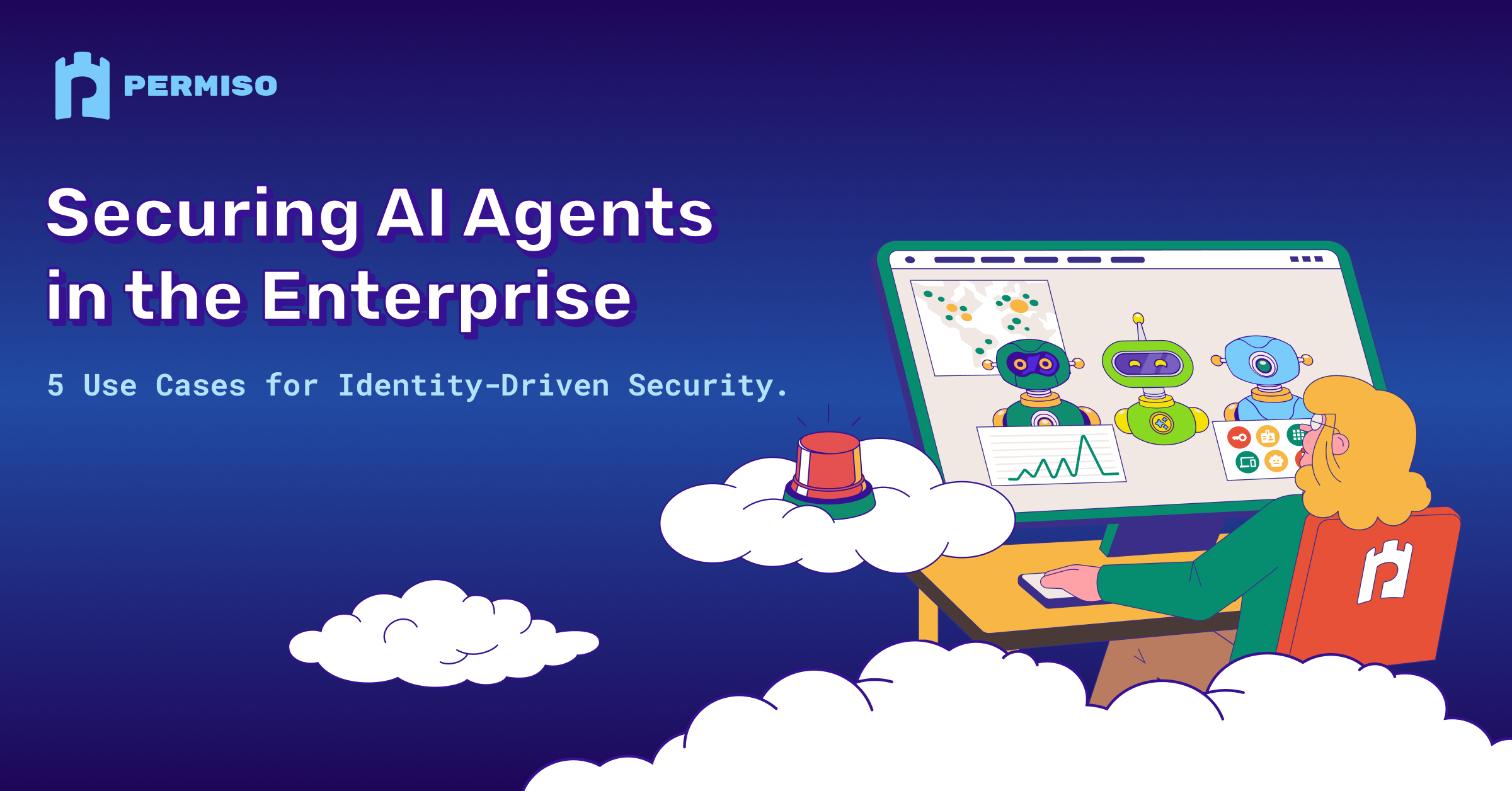 PERMISO

Securing AI Agents in the Enterprise

5 Use Cases for Identity-Driven Security.